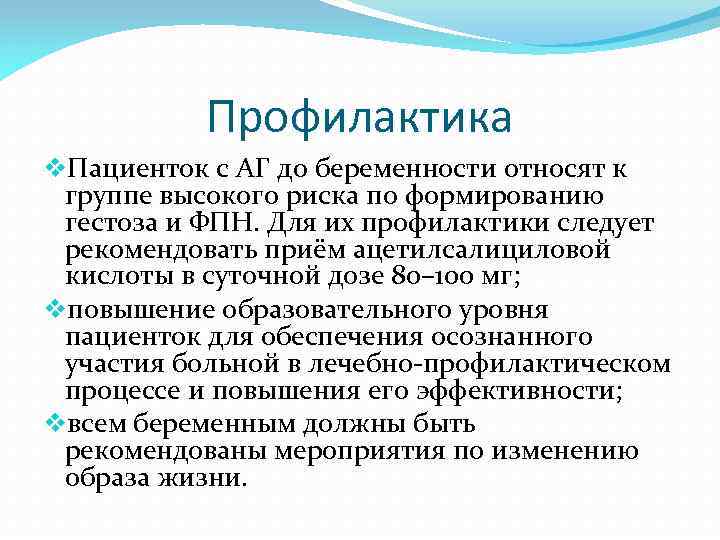 Профилактика

❖Пациенток с АГ до беременности относят к группе высокого риска по формированию гестоза и ФПН. Для их профилактики следует рекомендовать приём ацетилсалициловой кислоты в суточной дозе 80–100 мг;

❖повышение образовательного уровня пациенток для обеспечения осознанного участия больной в лечебно-профилактическом процессе и повышения его эффективности;

❖всем беременным должны быть рекомендованы мероприятия по изменению образа жизни.